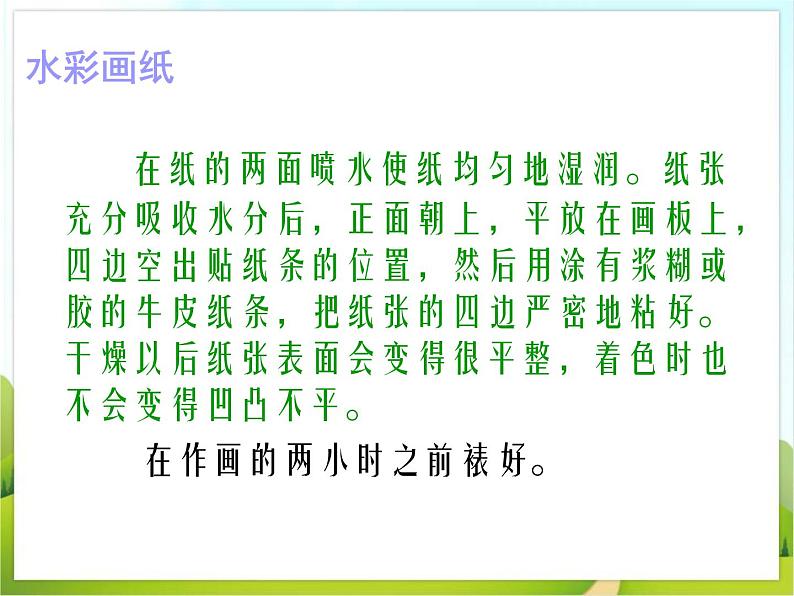 水彩画纸

在纸的两面喷水使纸均匀地湿润。纸张充分吸收水分后，正面朝上，平放在画板上，四边空出贴纸条的位置，然后用涂有浆糊或胶的牛皮纸条，把纸张的四边严密地粘好。干燥以后纸张表面会变得很平整，着色时也不会变得凹凸不平。

在作画的两小时之前裱好。